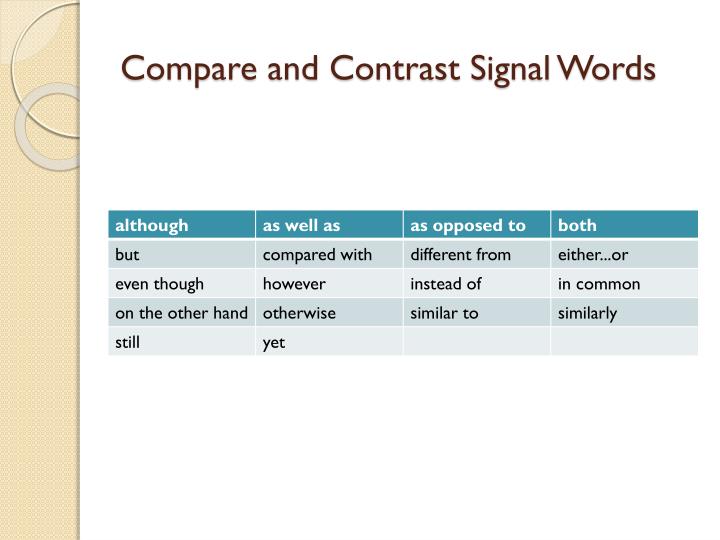 Compare and Contrast Signal Words

| although | as well as | as opposed to | both |
|---|---|---|---|
| but | compared with | different from | either...or |
| even though | however | instead of | in common |
| on the other hand | otherwise | similar to | similarly |
| still | yet | | |